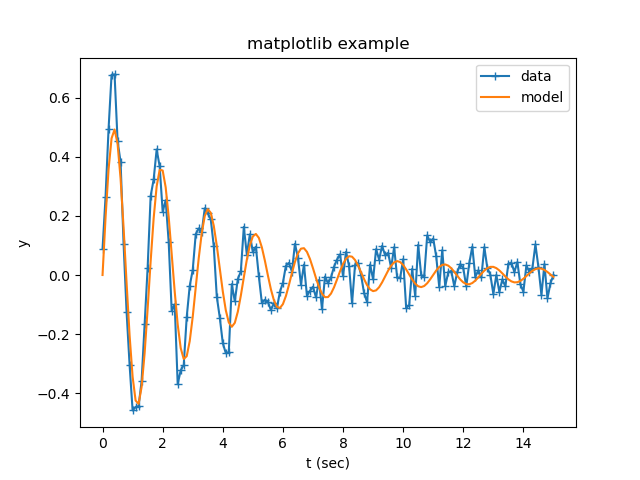 matplotlib example

data
model

0.6
0.4
0.2
0.0
−0.2
−0.4

y

0
2
4
6
8
10
12
14

t (sec)